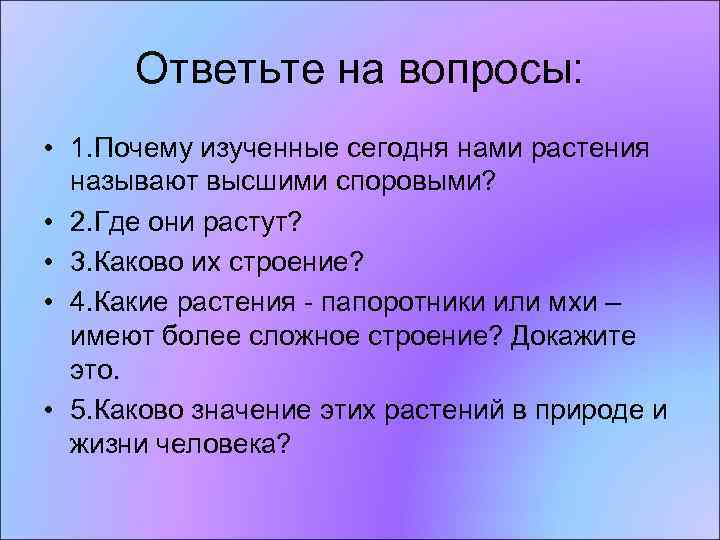 Ответьте на вопросы:

• 1.Почему изученные сегодня нами растения называют высшими споровыми?
• 2.Где они растут?
• 3.Каково их строение?
• 4.Какие растения - папоротники или мхи – имеют более сложное строение? Докажите это.
• 5.Каково значение этих растений в природе и жизни человека?